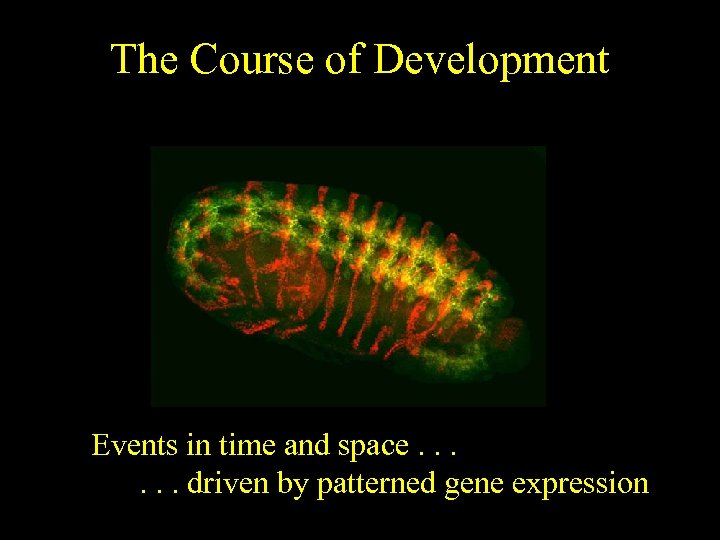 The Course of Development

Events in time and space . . .
. . . driven by patterned gene expression